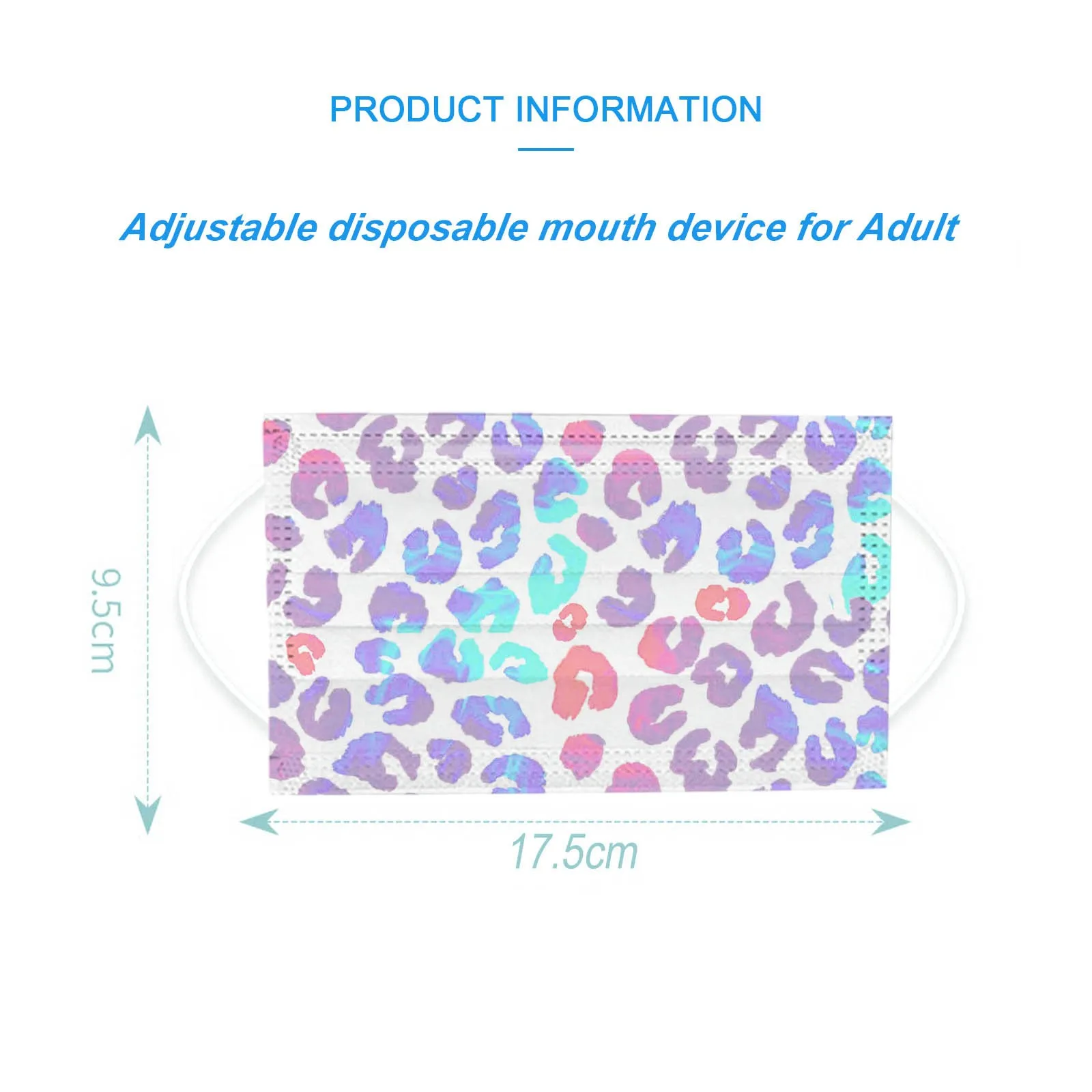 PRODUCT INFORMATION

Adjustable disposable mouth device for Adult

9.5cm

17.5cm